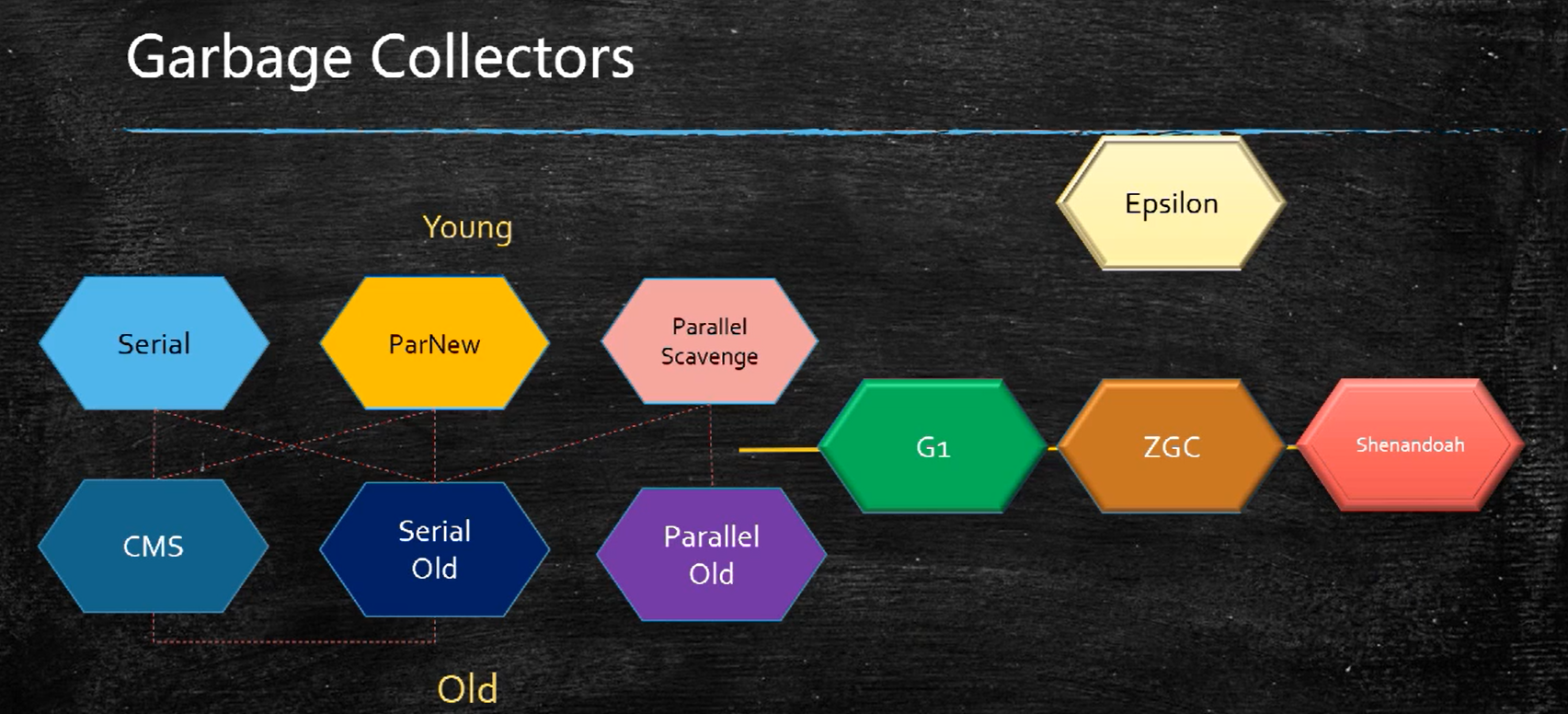 Garbage Collectors

Epsilon

Young

Serial

ParNew

Parallel Scavenge

G1

ZGC

Shenandoah

CMS

Serial Old

Parallel Old

Old